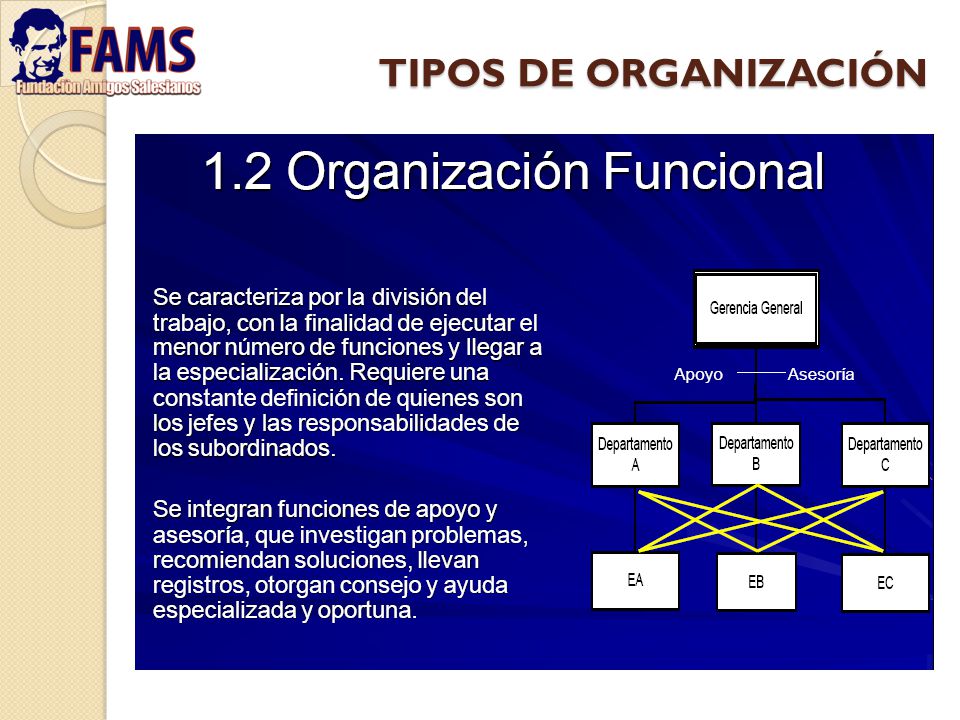 FAMS
Fundación Amigos Salesianos

TIPOS DE ORGANIZACIÓN

1.2 Organización Funcional

Se caracteriza por la división del trabajo, con la finalidad de ejecutar el menor número de funciones y llegar a la especialización. Requiere una constante definición de quienes son los jefes y las responsabilidades de los subordinados.

Se integran funciones de apoyo y asesoría, que investigan problemas, recomiendan soluciones, llevan registros, otorgan consejo y ayuda especializada y oportuna.

Gerencia General
Apoyo
Asesoría
Departamento A
Departamento B
Departamento C
EA
EB
EC